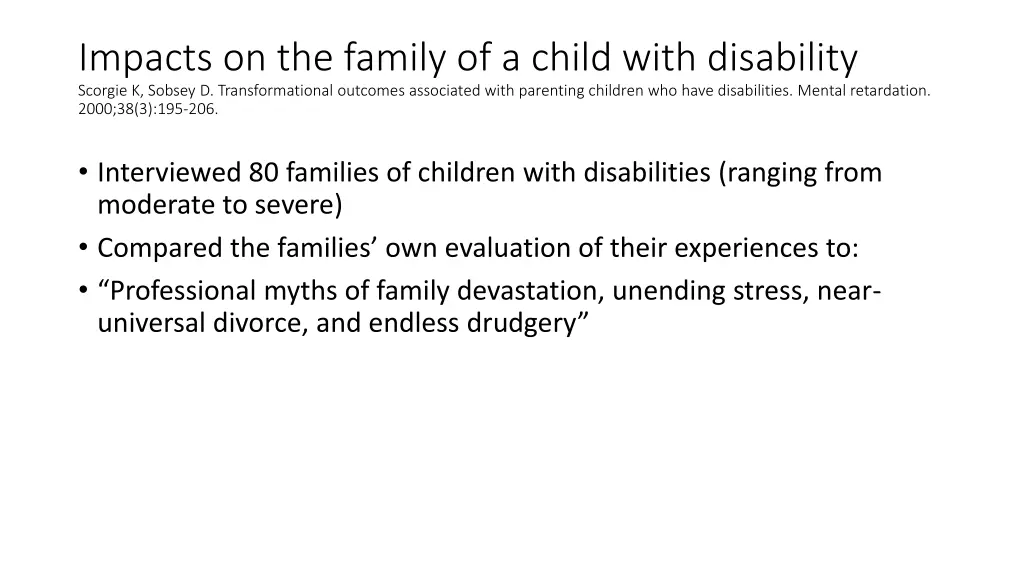 Impacts on the family of a child with disability
Scorgie K, Sobsey D. Transformational outcomes associated with parenting children who have disabilities. Mental retardation. 2000;38(3):195-206.

• Interviewed 80 families of children with disabilities (ranging from moderate to severe)
• Compared the families' own evaluation of their experiences to:
• "Professional myths of family devastation, unending stress, near-universal divorce, and endless drudgery"